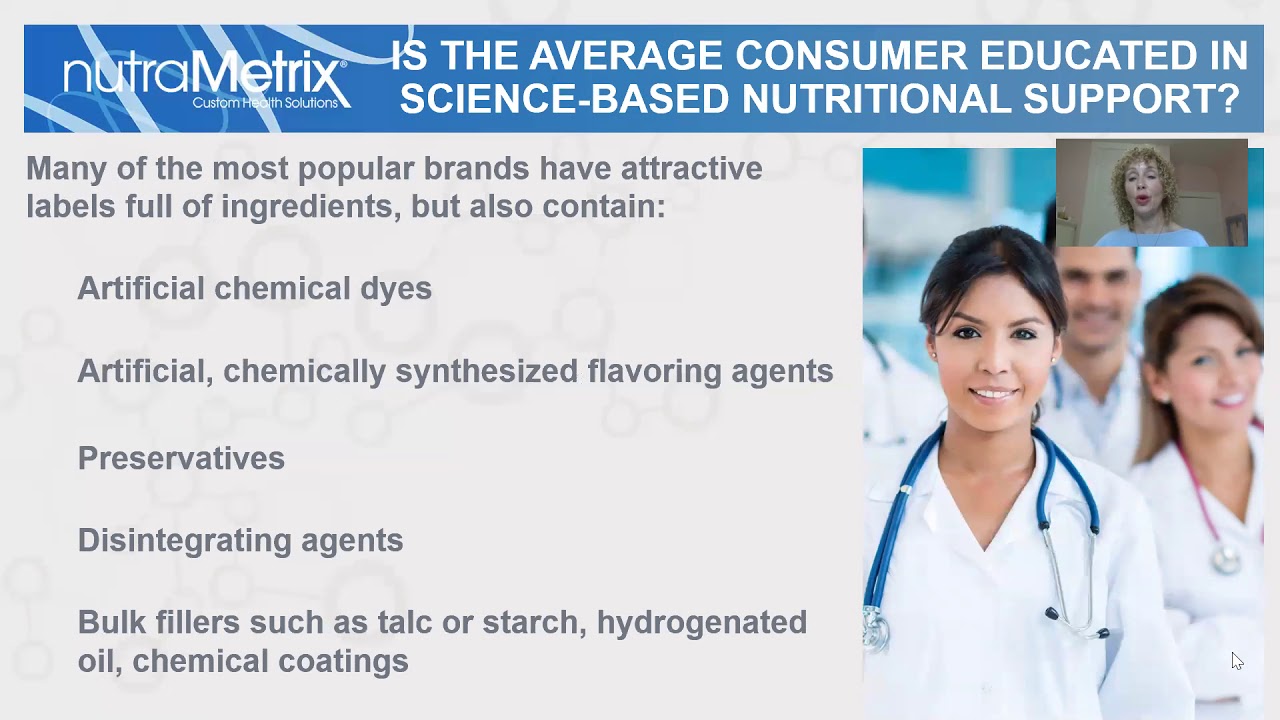 nutraMetrix®
Custom Health Solutions

IS THE AVERAGE CONSUMER EDUCATED IN SCIENCE-BASED NUTRITIONAL SUPPORT?

Many of the most popular brands have attractive labels full of ingredients, but also contain:

Artificial chemical dyes

Artificial, chemically synthesized flavoring agents

Preservatives

Disintegrating agents

Bulk fillers such as talc or starch, hydrogenated oil, chemical coatings